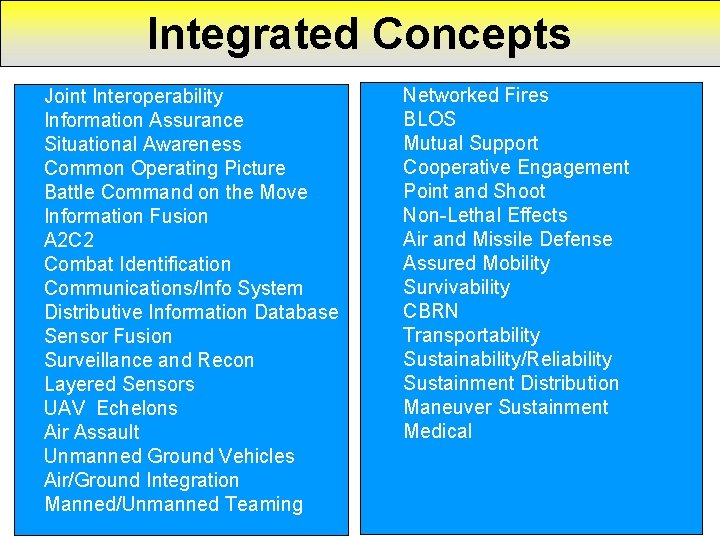 Integrated Concepts

Joint Interoperability
Information Assurance
Situational Awareness
Common Operating Picture
Battle Command on the Move
Information Fusion
A2C2
Combat Identification
Communications/Info System
Distributive Information Database
Sensor Fusion
Surveillance and Recon
Layered Sensors
UAV Echelons
Air Assault
Unmanned Ground Vehicles
Air/Ground Integration
Manned/Unmanned Teaming

Networked Fires
BLOS
Mutual Support
Cooperative Engagement
Point and Shoot
Non-Lethal Effects
Air and Missile Defense
Assured Mobility
Survivability
CBRN
Transportability
Sustainability/Reliability
Sustainment Distribution
Maneuver Sustainment
Medical